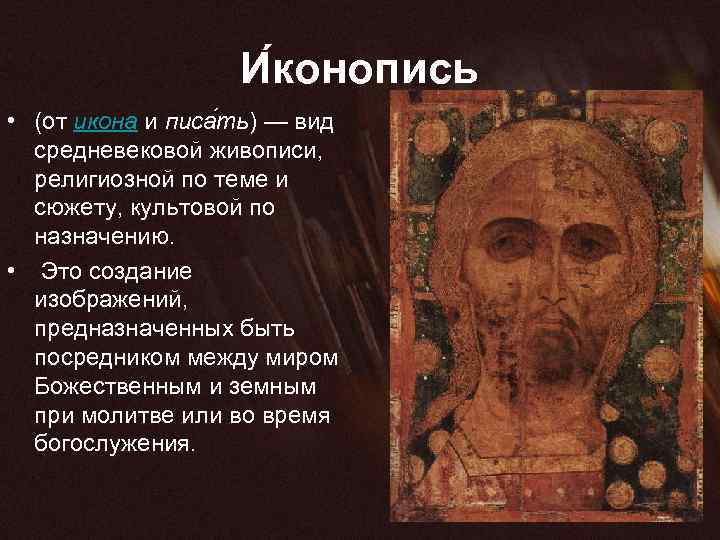 И́конопись

• (от икона и писа́ть) — вид средневековой живописи, религиозной по теме и сюжету, культовой по назначению.

• Это создание изображений, предназначенных быть посредником между миром Божественным и земным при молитве или во время богослужения.